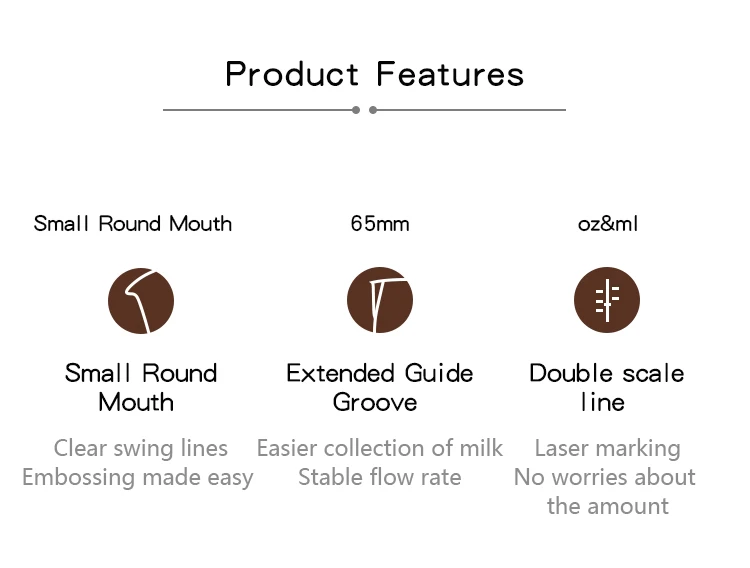 Product Features

Small Round Mouth

Small Round Mouth

Clear swing lines
Embossing made easy

65mm

Extended Guide Groove

Easier collection of milk
Stable flow rate

oz&ml

Double scale line

Laser marking
No worries about the amount